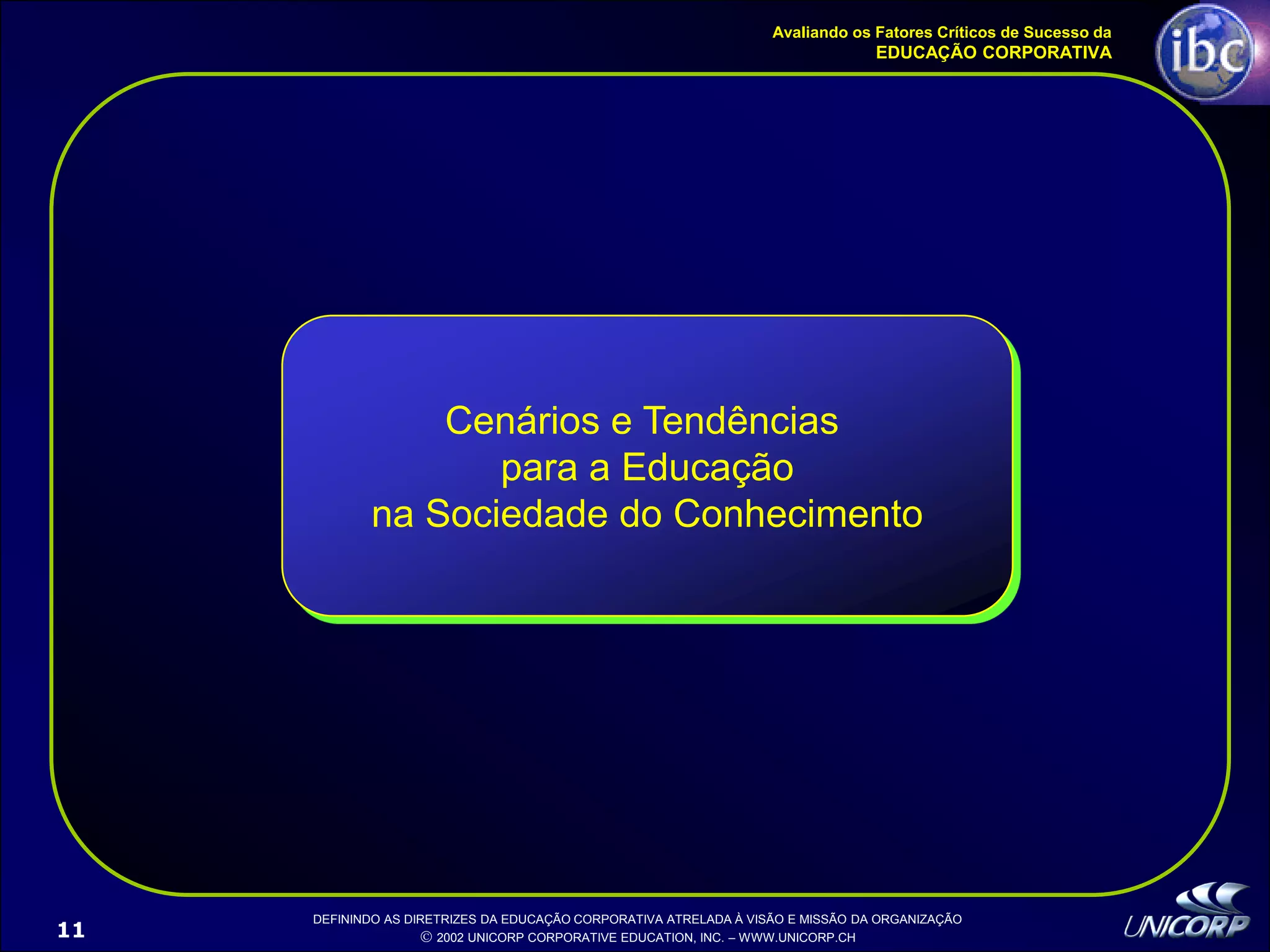 Avaliando os Fatores Críticos de Sucesso da
EDUCAÇÃO CORPORATIVA

ibc

Cenários e Tendências
para a Educação
na Sociedade do Conhecimento

11

DEFININDO AS DIRETRIZES DA EDUCAÇÃO CORPORATIVA ATRELADA À VISÃO E MISSÃO DA ORGANIZAÇÃO
© 2002 UNICORP CORPORATIVE EDUCATION, INC. – WWW.UNICORP.CH

UNICORP